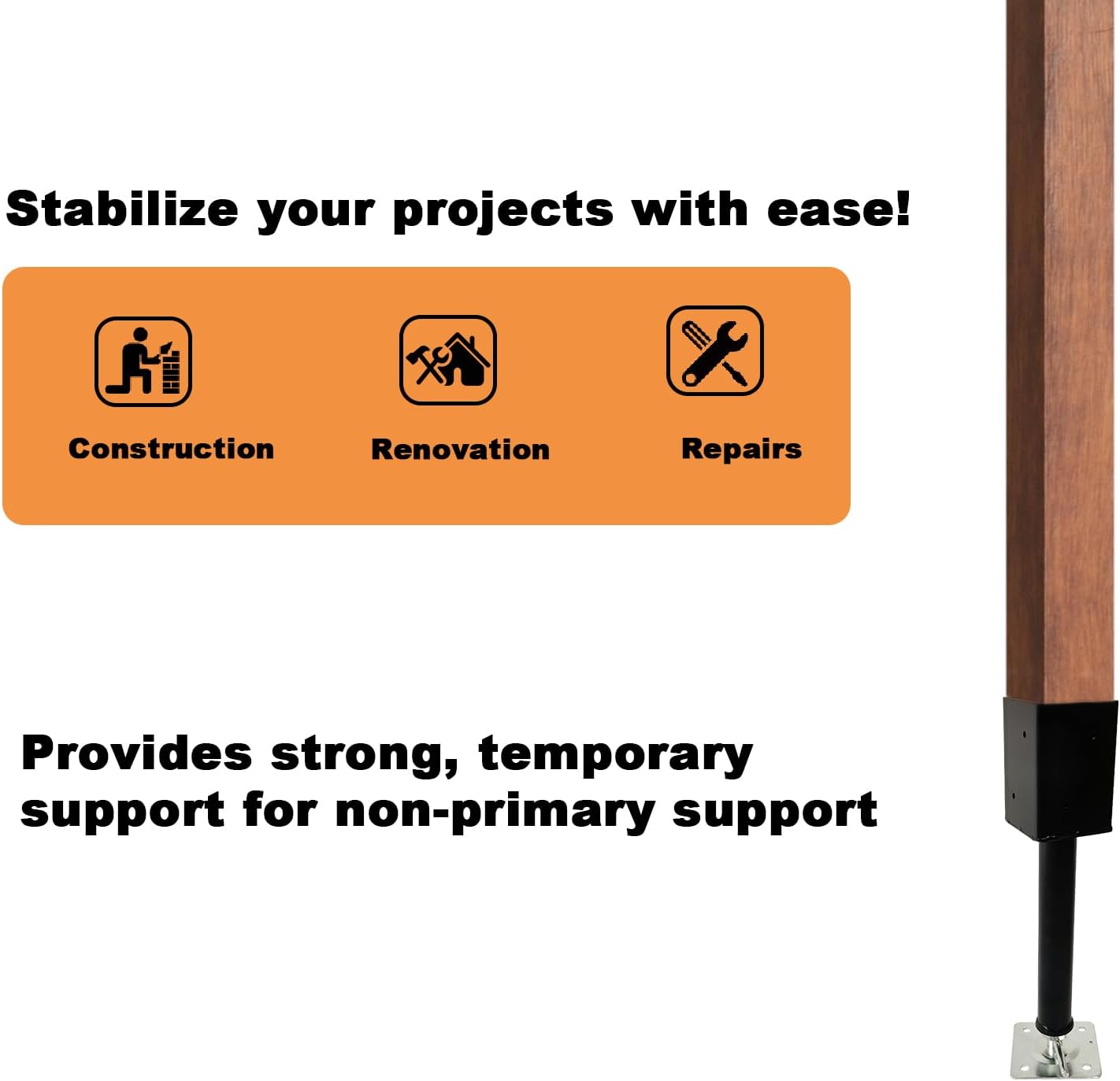 Stabilize your projects with ease!

Construction

Renovation

Repairs

Provides strong, temporary support for non-primary support